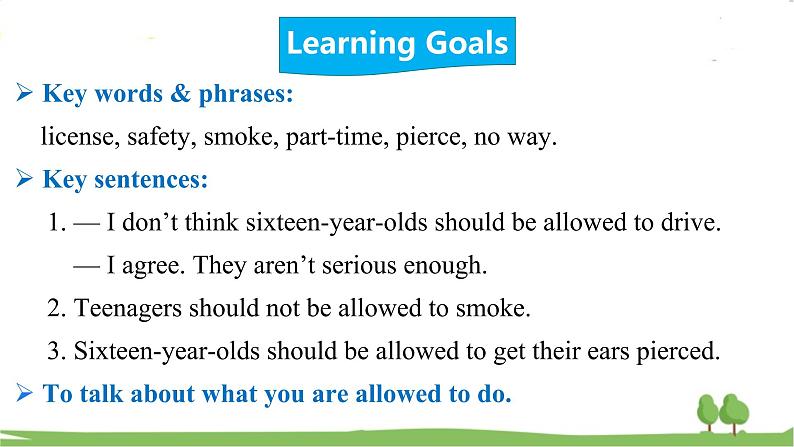 Learning Goals

➢ Key words & phrases:

license, safety, smoke, part-time, pierce, no way.

➢ Key sentences:

1. — I don't think sixteen-year-olds should be allowed to drive.

— I agree. They aren't serious enough.

2. Teenagers should not be allowed to smoke.

3. Sixteen-year-olds should be allowed to get their ears pierced.

➢ To talk about what you are allowed to do.